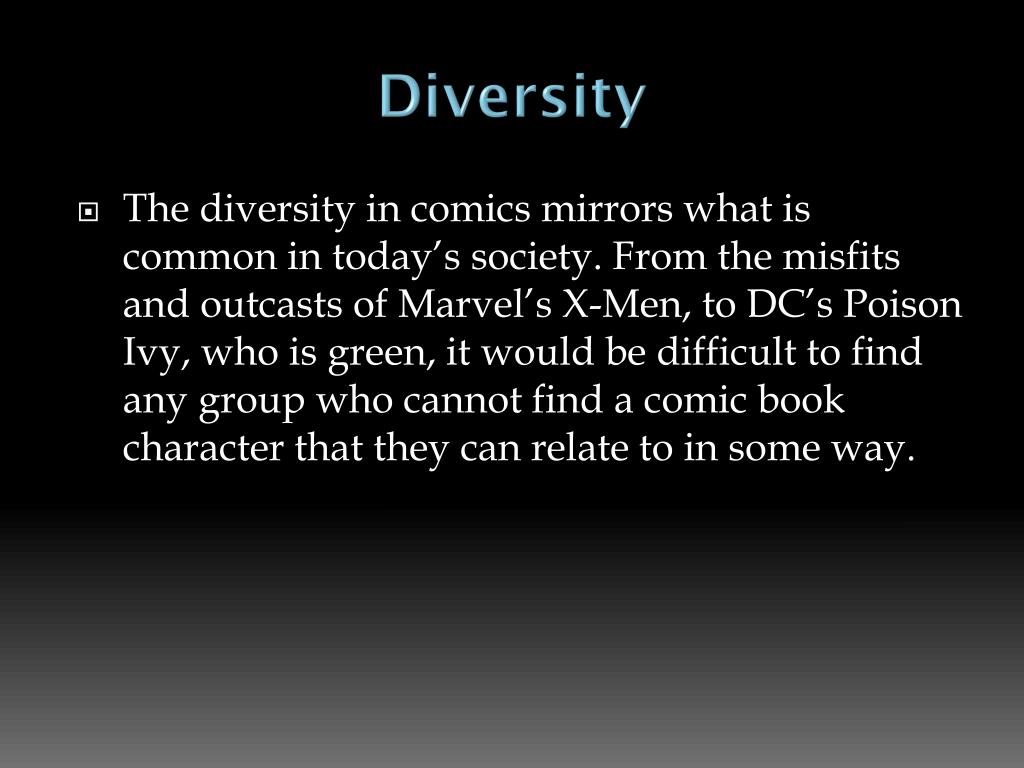 Diversity

The diversity in comics mirrors what is common in today’s society. From the misfits and outcasts of Marvel’s X-Men, to DC’s Poison Ivy, who is green, it would be difficult to find any group who cannot find a comic book character that they can relate to in some way.